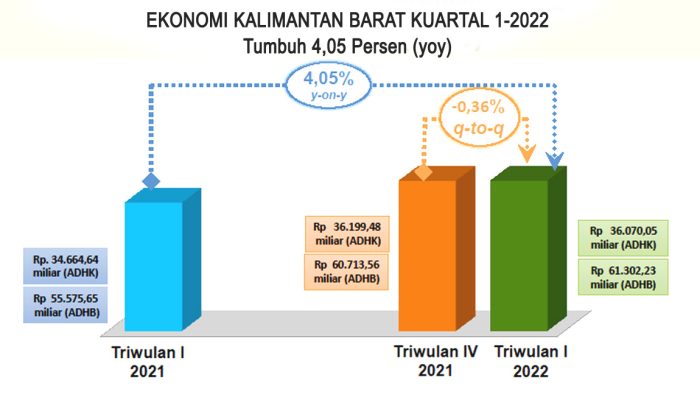 EKONOMI KALIMANTAN BARAT KUARTAL 1-2022
Tumbuh 4,05 Persen (yoy)

4,05%
y-on-y

-0,36%
q-to-q

Rp. 34.664,64
miliar (ADHK)

Rp 55.575,65
miliar (ADHB)

Rp 36.199,48
miliar (ADHK)

Rp 60.713,56
miliar (ADHB)

Rp 36.070,05
miliar (ADHK)

Rp 61.302,23
miliar (ADHB)

Triwulan I
2021

Triwulan IV
2021

Triwulan I
2022